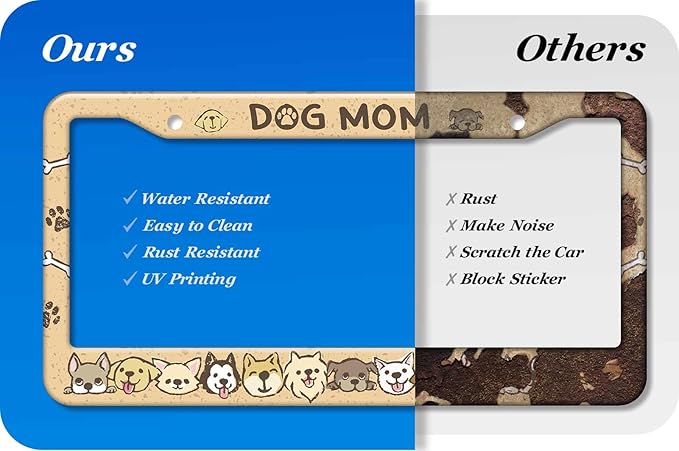 Ours

Others

DOG MOM

✓ Water Resistant
✓ Easy to Clean
✓ Rust Resistant
✓ UV Printing

✗ Rust
✗ Make Noise
✗ Scratch the Car
✗ Block Sticker